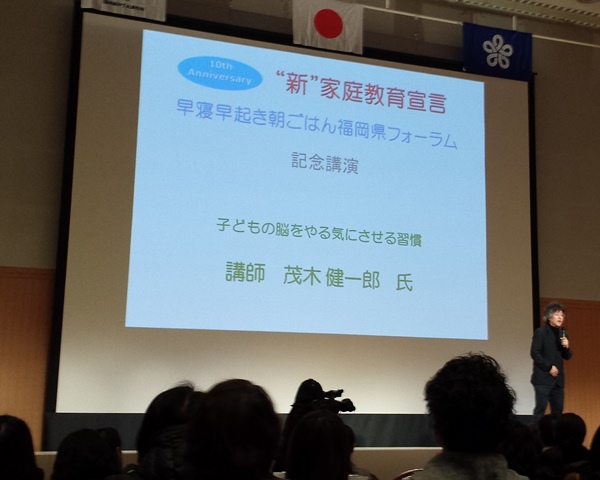 10th Anniversary

“新”家庭教育宣言

早寝早起き朝ごはん福岡県フォーラム

記念講演

子どもの脳をやる気にさせる習慣

講師　茂木健一郎　氏